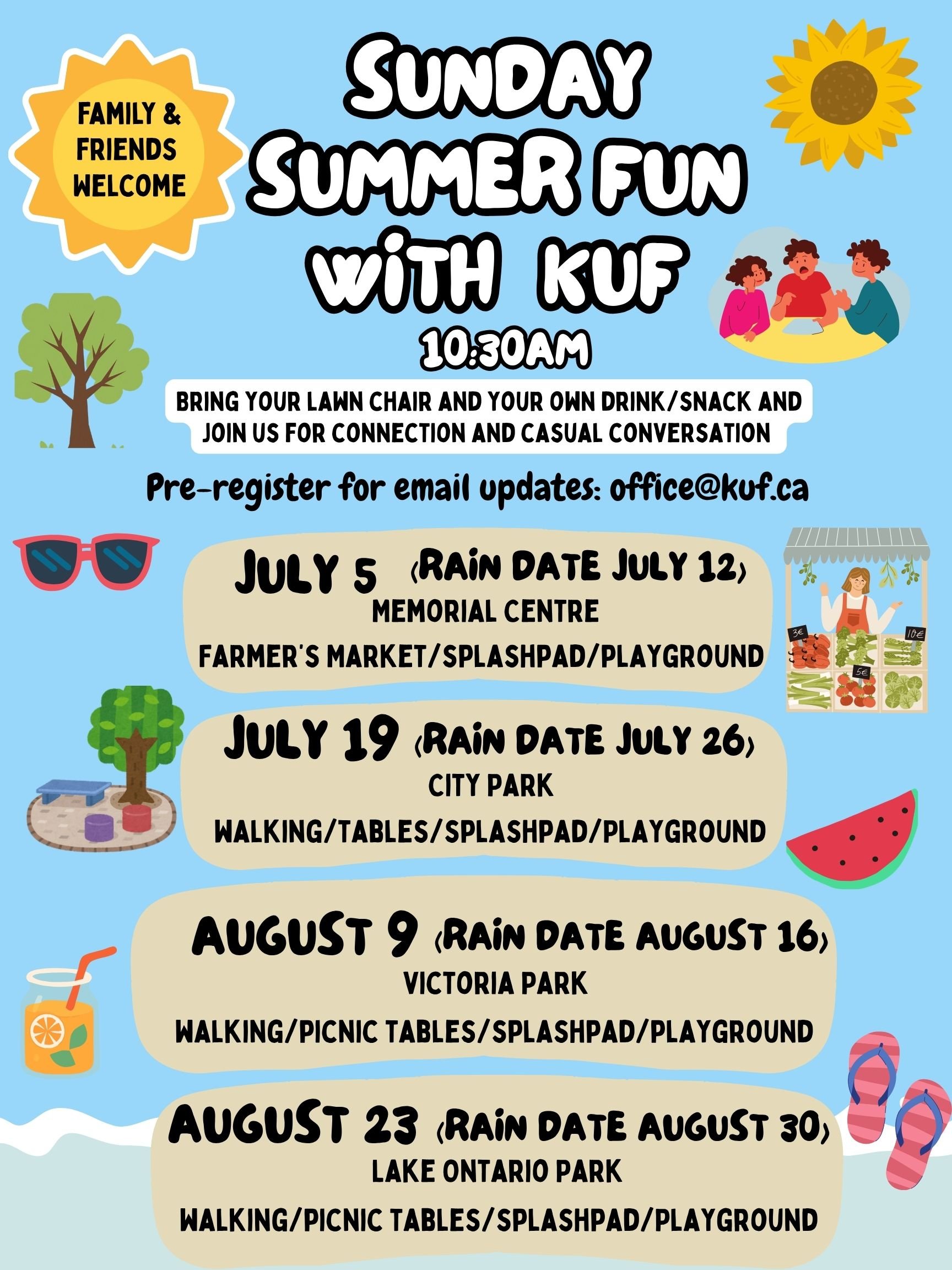 FAMILY & FRIENDS WELCOME

SUNDAY SUMMER FUN WITH KUF

10:30AM

BRING YOUR LAWN CHAIR AND YOUR OWN DRINK/SNACK AND JOIN US FOR CONNECTION AND CASUAL CONVERSATION

Pre-register for email updates: office@kuf.ca

JULY 5 (RAIN DATE JULY 12)
MEMORIAL CENTRE
FARMER'S MARKET/SPLASHPAD/PLAYGROUND

3€ 10€ 5€

JULY 19 (RAIN DATE JULY 26)
CITY PARK
WALKING/TABLES/SPLASHPAD/PLAYGROUND

AUGUST 9 (RAIN DATE AUGUST 16)
VICTORIA PARK
WALKING/PICNIC TABLES/SPLASHPAD/PLAYGROUND

AUGUST 23 (RAIN DATE AUGUST 30)
LAKE ONTARIO PARK
WALKING/PICNIC TABLES/SPLASHPAD/PLAYGROUND